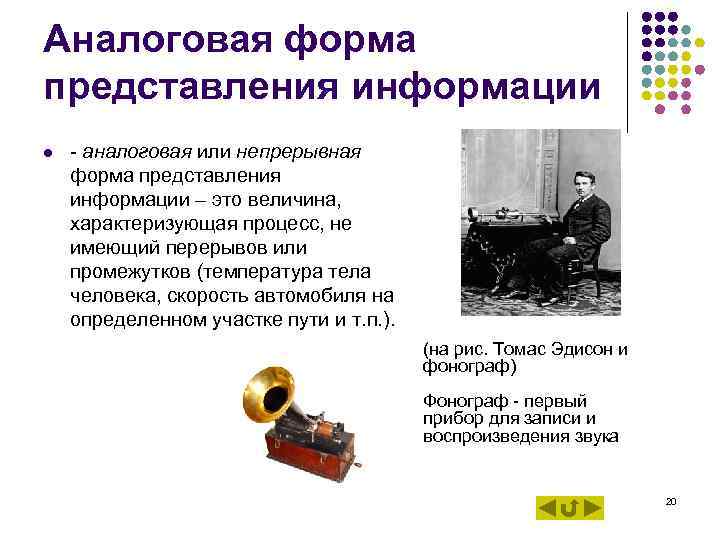 Аналоговая форма представления информации

- аналоговая или непрерывная форма представления информации – это величина, характеризующая процесс, не имеющий перерывов или промежутков (температура тела человека, скорость автомобиля на определенном участке пути и т.п.).

(на рис. Томас Эдисон и фонограф)

Фонограф - первый прибор для записи и воспроизведения звука

20